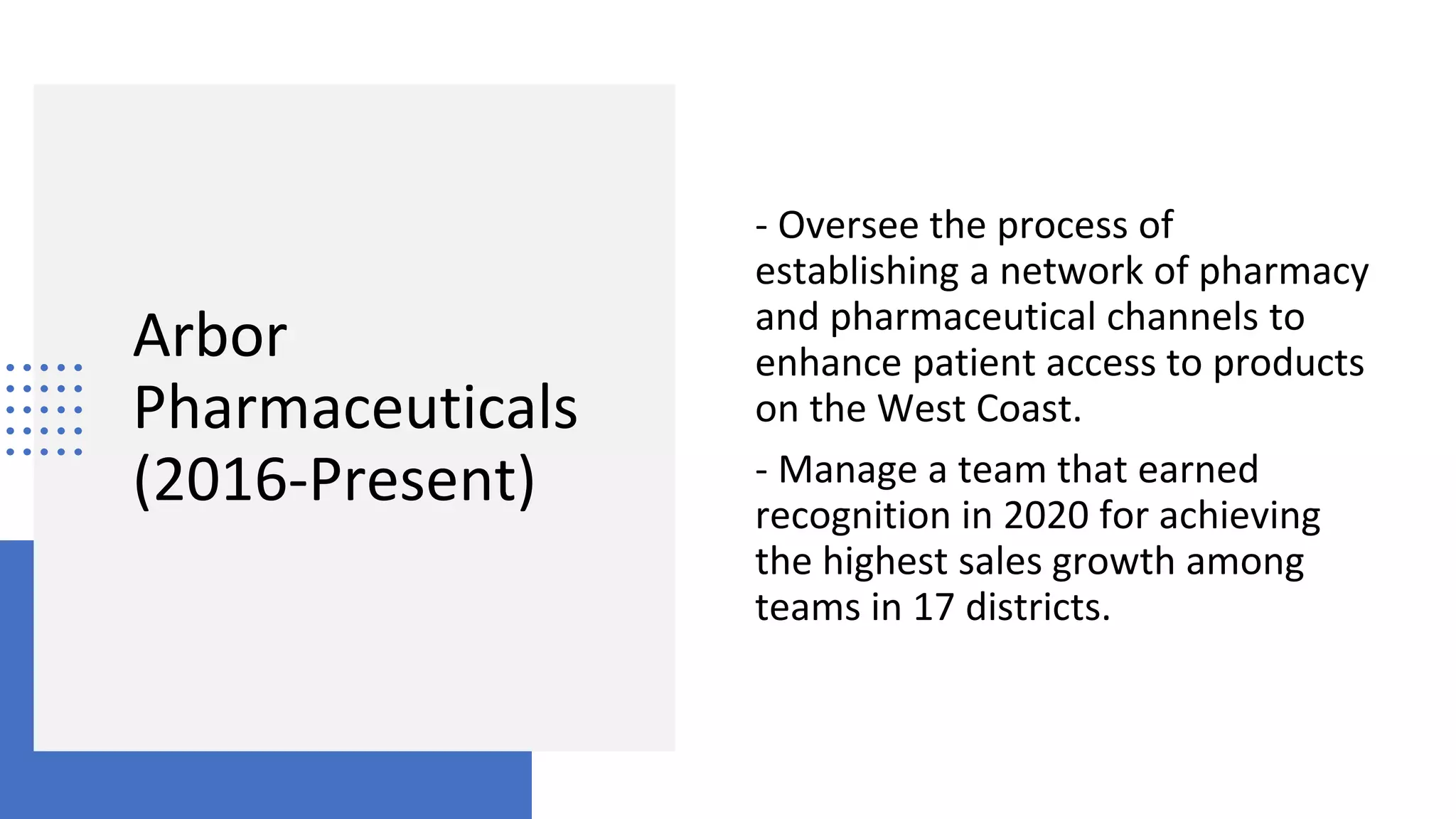 Arbor Pharmaceuticals (2016-Present)

- Oversee the process of establishing a network of pharmacy and pharmaceutical channels to enhance patient access to products on the West Coast.

- Manage a team that earned recognition in 2020 for achieving the highest sales growth among teams in 17 districts.